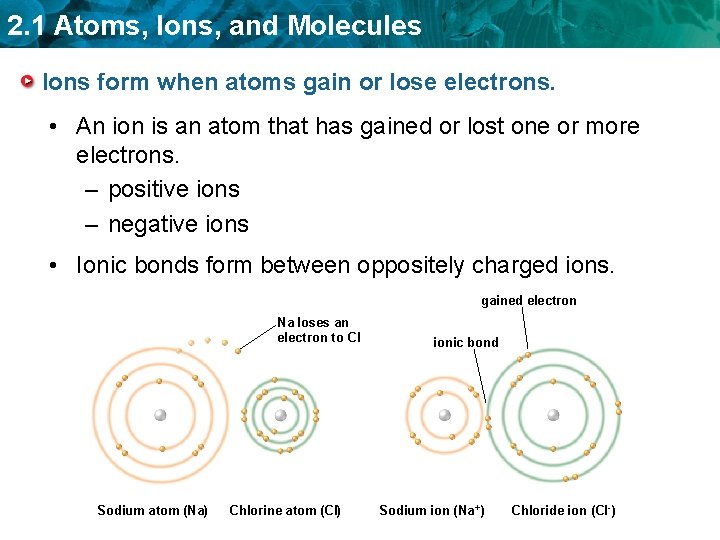 2.1 Atoms, Ions, and Molecules

Ions form when atoms gain or lose electrons.

• An ion is an atom that has gained or lost one or more electrons.
– positive ions
– negative ions

• Ionic bonds form between oppositely charged ions.

Na loses an electron to Cl

gained electron

ionic bond

Sodium atom (Na)

Chlorine atom (Cl)

Sodium ion ($Na^+$)

Chloride ion ($Cl^-$)